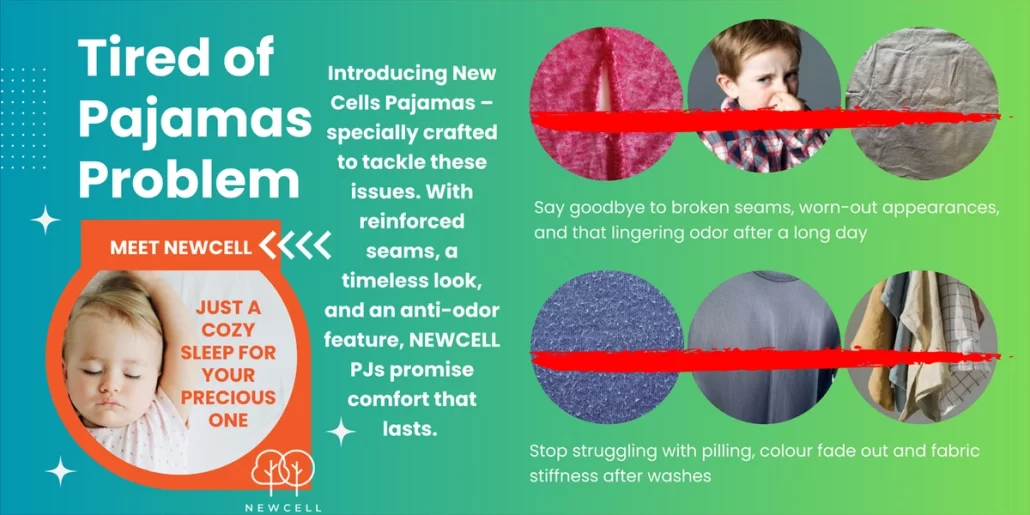 Tired of Pajamas Problem

MEET NEWCELL

JUST A COZY SLEEP FOR YOUR PRECIOUS ONE

NEWCELL

Introducing New Cells Pajamas – specially crafted to tackle these issues. With reinforced seams, a timeless look, and an anti-odor feature, NEWCELL PJs promise comfort that lasts.

Say goodbye to broken seams, worn-out appearances, and that lingering odor after a long day

Stop struggling with pilling, colour fade out and fabric stiffness after washes